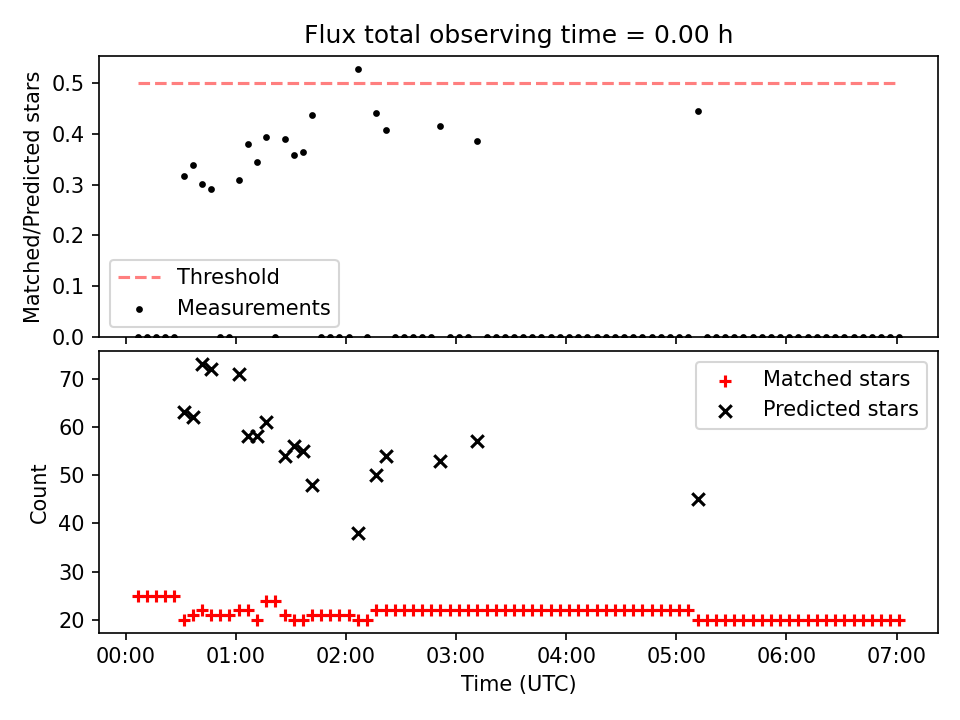 Flux total observing time = 0.00 h

Matched/Predicted stars

0.5
0.4
0.3
0.2
0.1
0.0

Threshold
Measurements

Count

70
60
50
40
30
20

Matched stars
Predicted stars

00:00
01:00
02:00
03:00
04:00
05:00
06:00
07:00

Time (UTC)